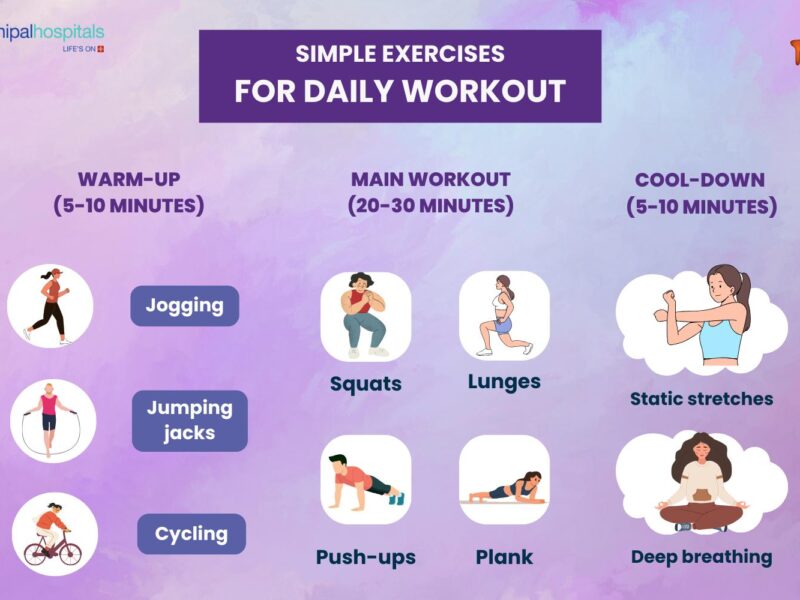 nipalhospitals
LIFE'S ON

SIMPLE EXERCISES
FOR DAILY WORKOUT

WARM-UP
(5-10 MINUTES)

Jogging

Jumping jacks

Cycling

MAIN WORKOUT
(20-30 MINUTES)

Squats

Lunges

Push-ups

Plank

COOL-DOWN
(5-10 MINUTES)

Static stretches

Deep breathing